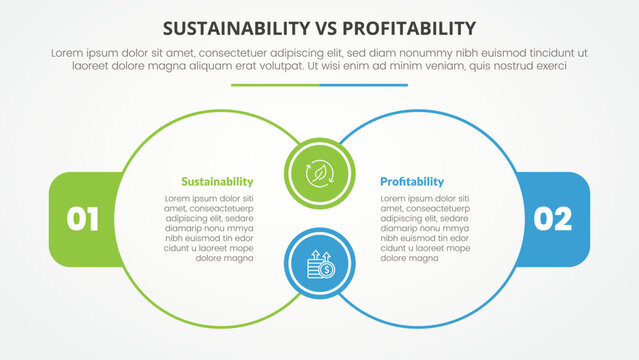 SUSTAINABILITY VS PROFITABILITY

Lorem ipsum dolor sit amet, consectetuer adipiscing elit, sed diam nonummy nibh euismod tincidunt ut laoreet dolore magna aliquam erat volutpat. Ut wisi enim ad minim veniam, quis nostrud exerci

01

Sustainability

Lorem ipsum dolor siti amet, conseactetuerp adipiscing elit, sedare diamarip nonu mmya nibh euismod tin edor cidunt u laoreet mope dolore magna

Profitability

Lorem ipsum dolor siti amet, conseactetuerp adipiscing elit, sedare diamarip nonu mmya nibh euismod tin edor cidunt u laoreet mope dolore magna

02